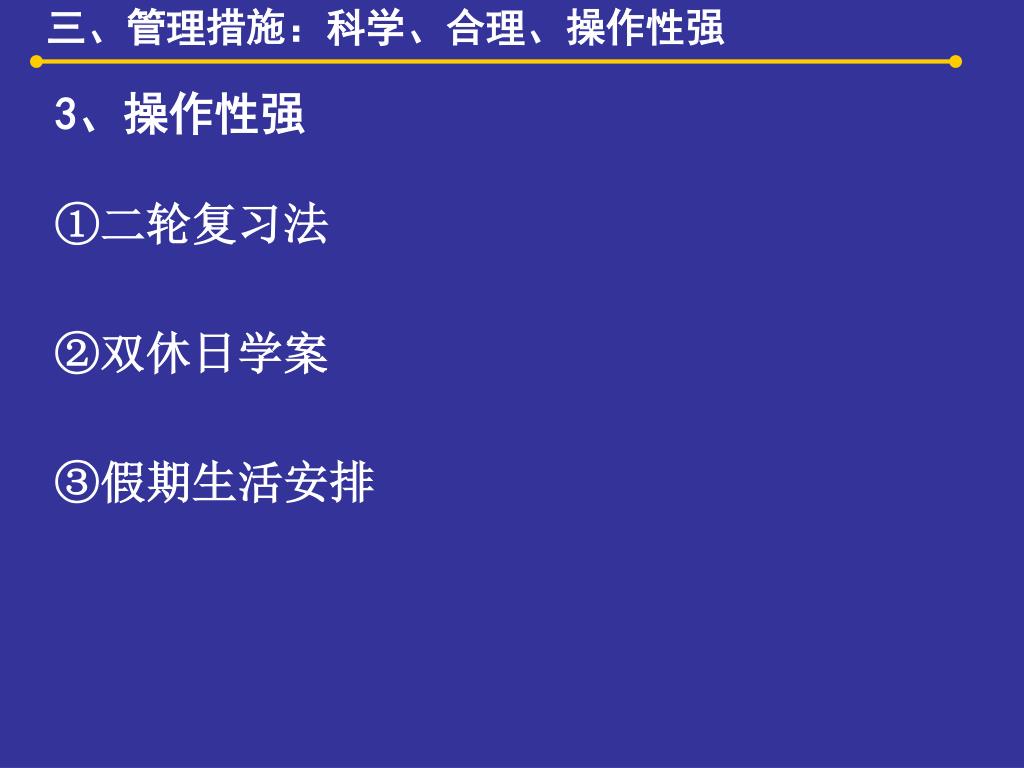 三、管理措施：科学、合理、操作性强

3、操作性强

①二轮复习法

②双休日学案

③假期生活安排